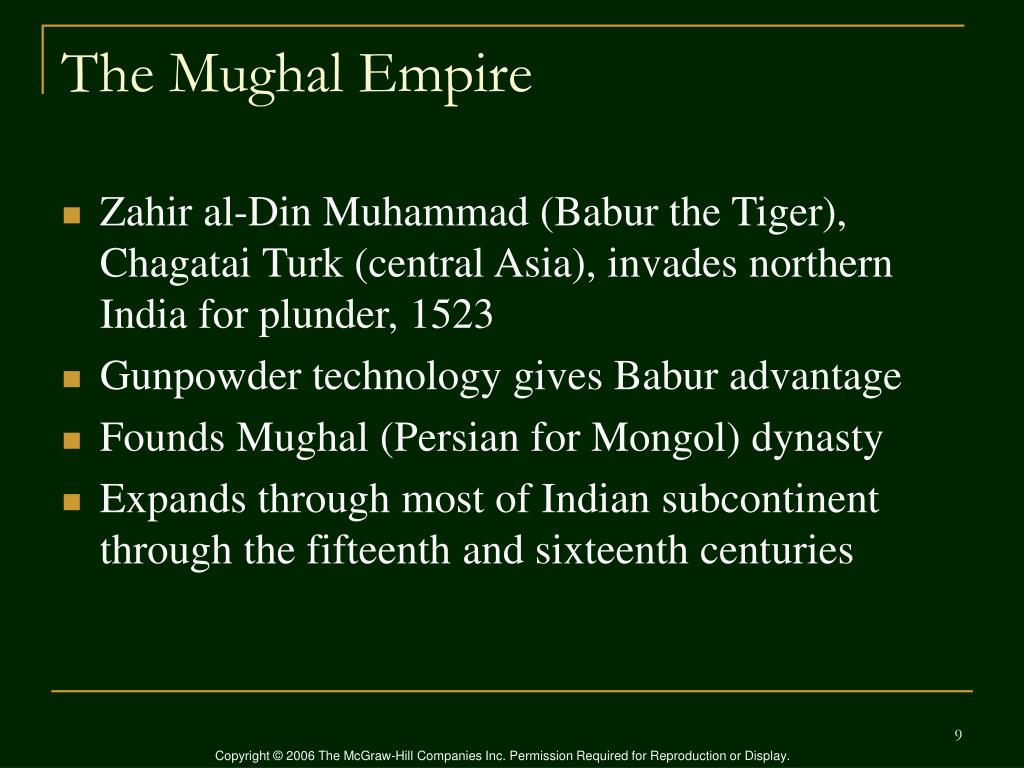 The Mughal Empire

- Zahir al-Din Muhammad (Babur the Tiger), Chagatai Turk (central Asia), invades northern India for plunder, 1523
- Gunpowder technology gives Babur advantage
- Founds Mughal (Persian for Mongol) dynasty
- Expands through most of Indian subcontinent through the fifteenth and sixteenth centuries

9

Copyright © 2006 The McGraw-Hill Companies Inc. Permission Required for Reproduction or Display.